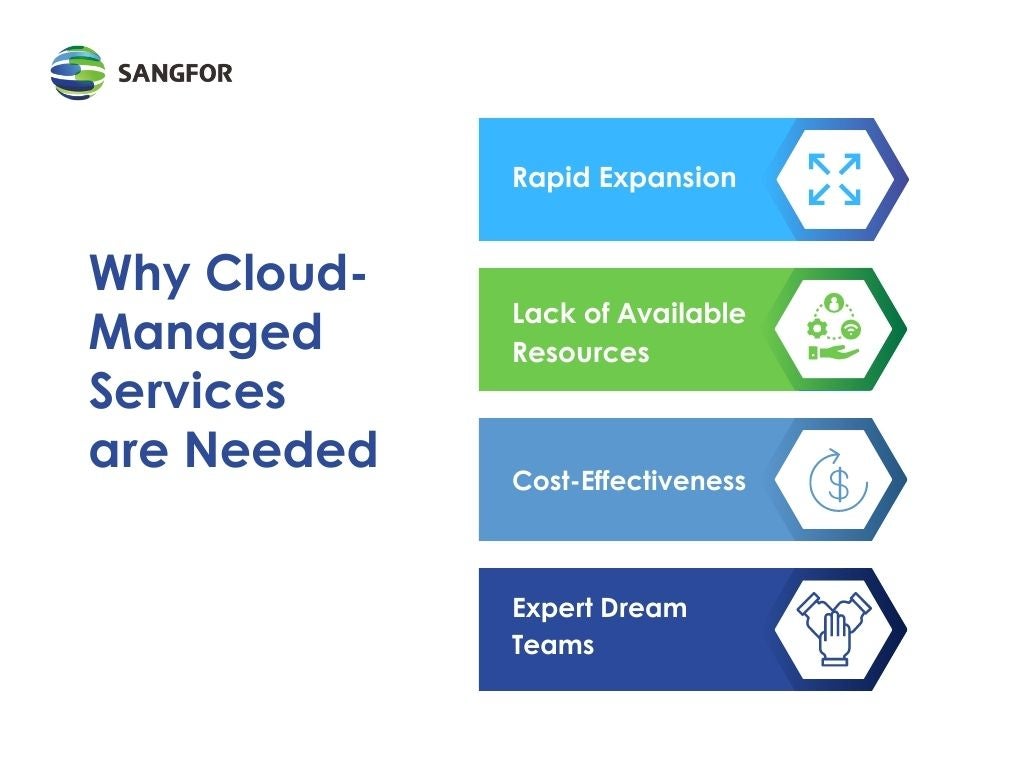 SANGFOR

Why Cloud-Managed Services are Needed

Rapid Expansion

Lack of Available Resources

Cost-Effectiveness

Expert Dream Teams